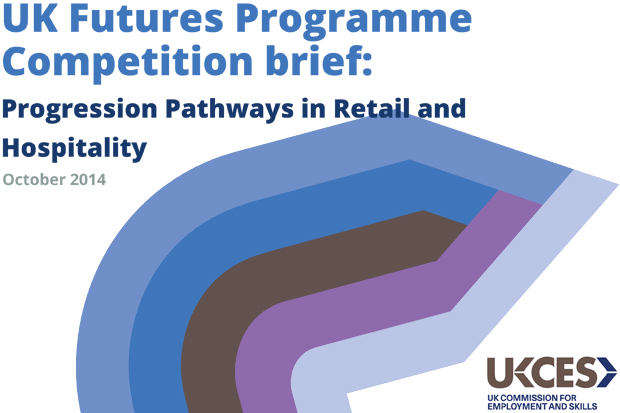 UK Futures Programme Competition brief:

Progression Pathways in Retail and Hospitality

October 2014

UKCES

UK COMMISSION FOR EMPLOYMENT AND SKILLS